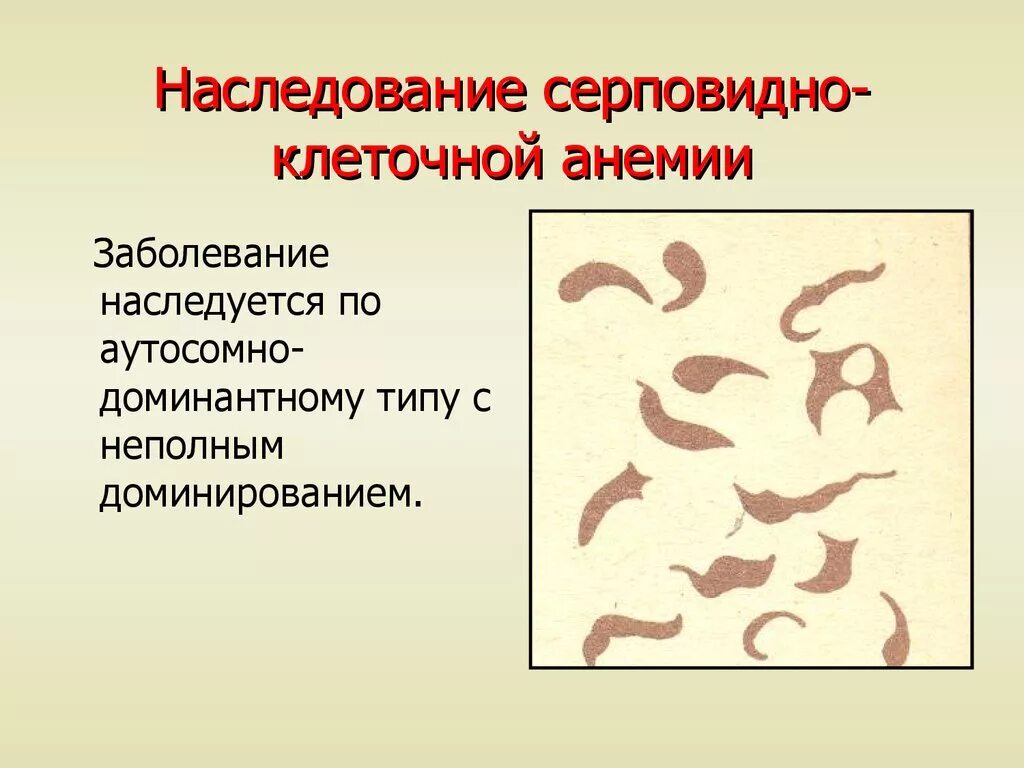 Наследование серповидно-клеточной анемии

Заболевание наследуется по аутосомно-доминантному типу с неполным доминированием.